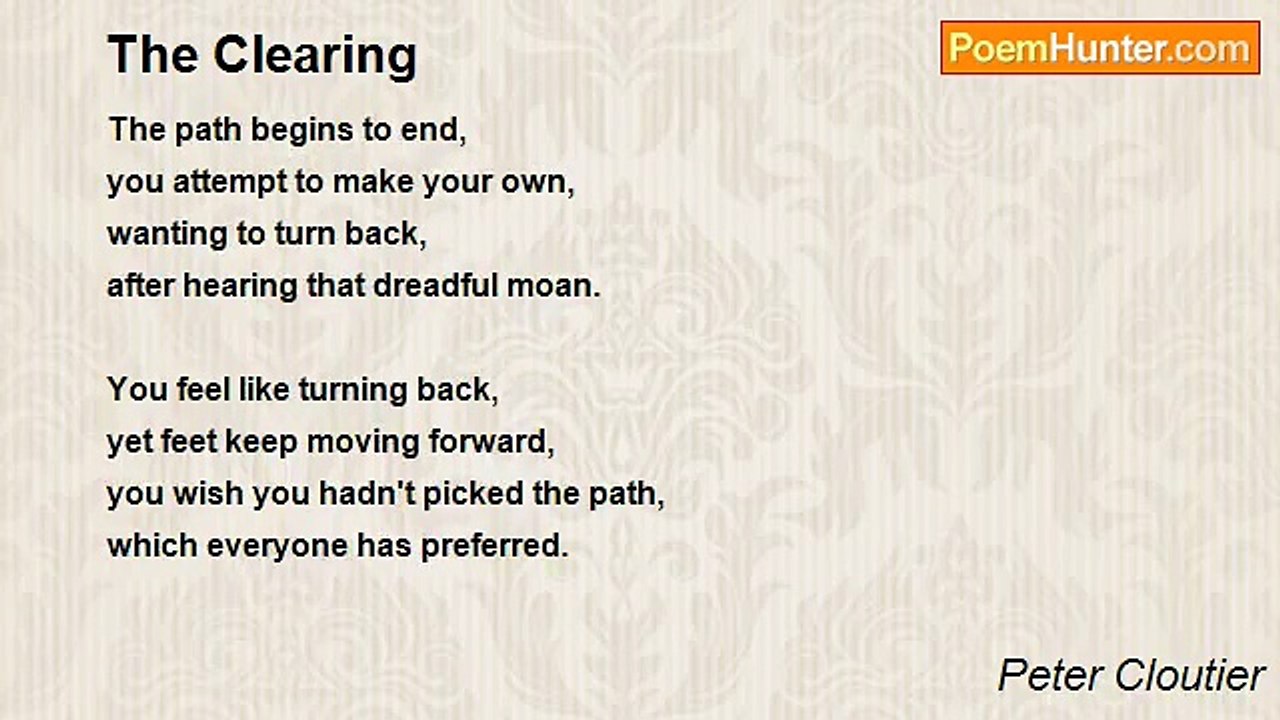 The Clearing

PoemHunter.com

The path begins to end,
you attempt to make your own,
wanting to turn back,
after hearing that dreadful moan.

You feel like turning back,
yet feet keep moving forward,
you wish you hadn't picked the path,
which everyone has preferred.

Peter Cloutier